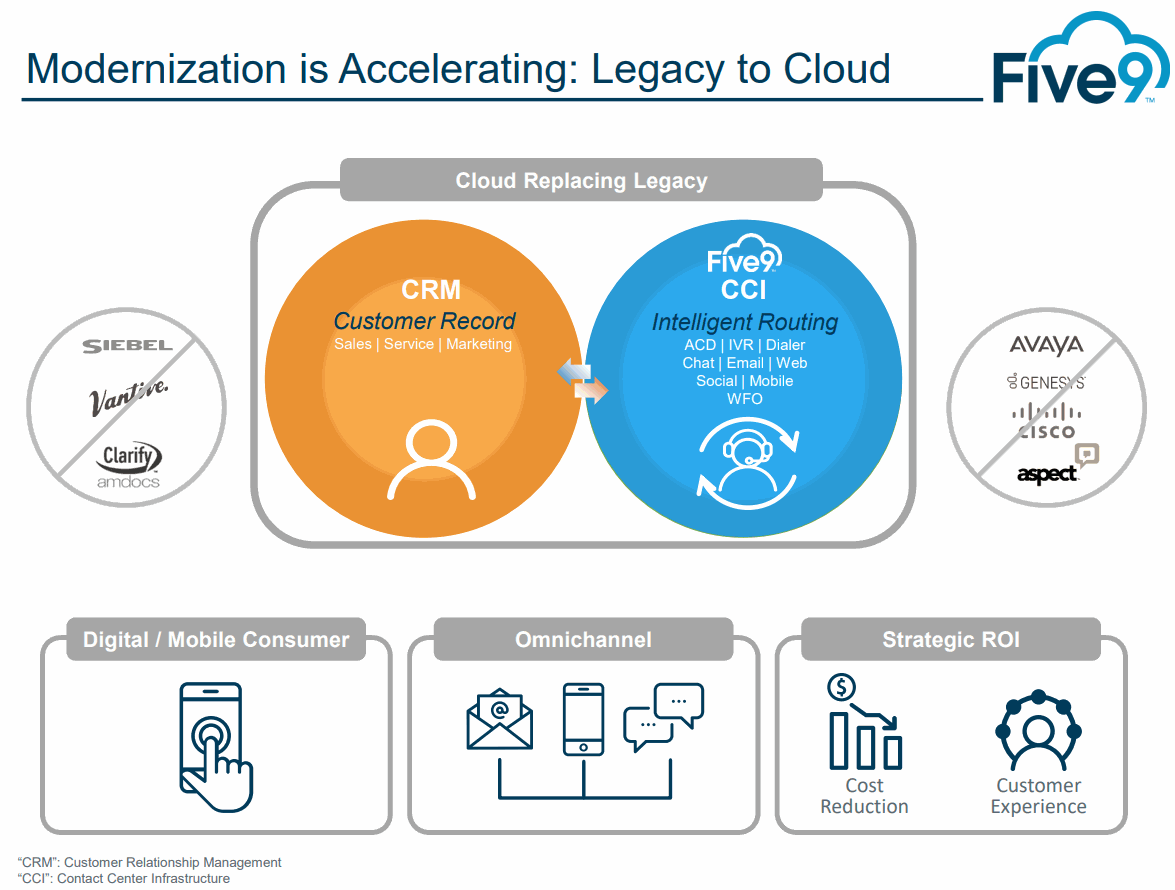 Modernization is Accelerating: Legacy to Cloud

Five9™

Cloud Replacing Legacy

SIEBEL
Vantive.
Clarify
amdocs

CRM
Customer Record
Sales | Service | Marketing

Five9
CCI
Intelligent Routing
ACD | IVR | Dialer
Chat | Email | Web
Social | Mobile
WFO

AVAYA
GENESYS
CISCO
aspect

Digital / Mobile Consumer

Omnichannel

Strategic ROI

Cost Reduction

Customer Experience

"CRM": Customer Relationship Management
"CCI": Contact Center Infrastructure